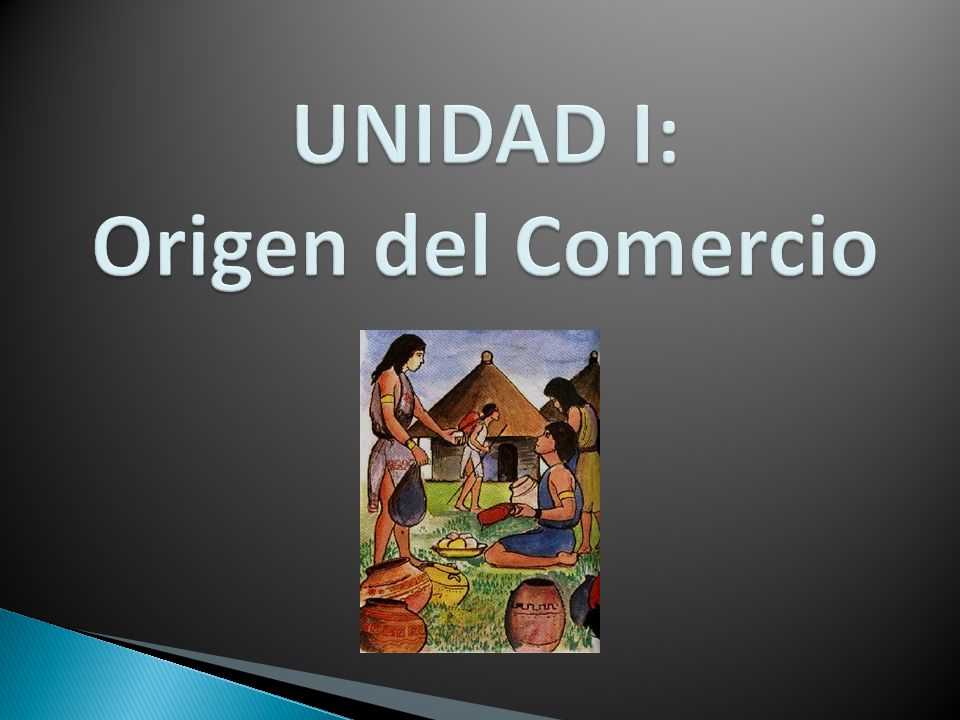 UNIDAD I:
Origen del Comercio